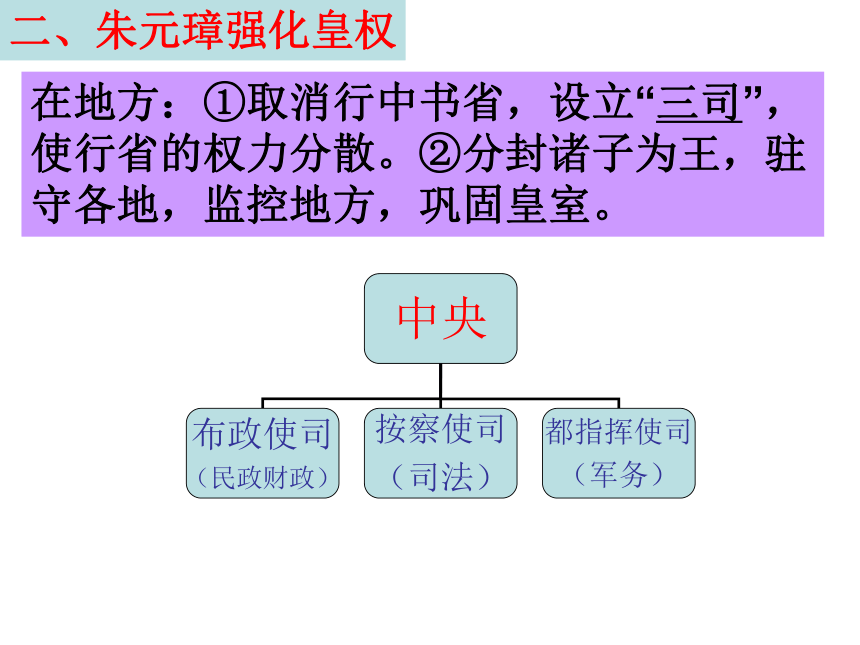 二、朱元璋强化皇权

在地方：①取消行中书省，设立“三司”，使行省的权力分散。②分封诸子为王，驻守各地，监控地方，巩固皇室。

中央

布政使司
（民政财政）

按察使司
（司法）

都指挥使司
（军务）